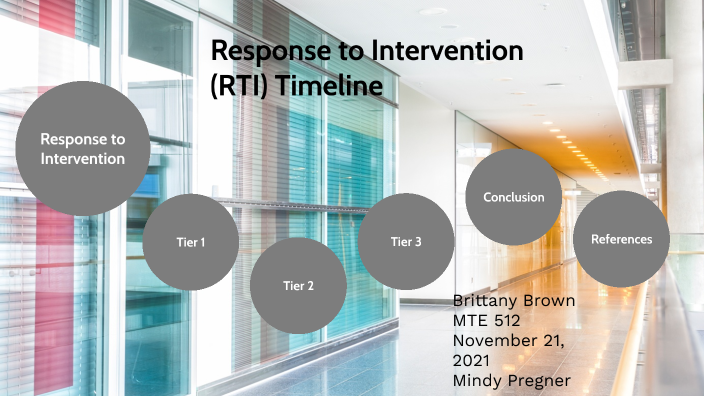 Response to Intervention (RTI) Timeline

Response to Intervention

Tier 1

Tier 2

Tier 3

Conclusion

References

Brittany Brown
MTE 512
November 21, 2021
Mindy Pregner